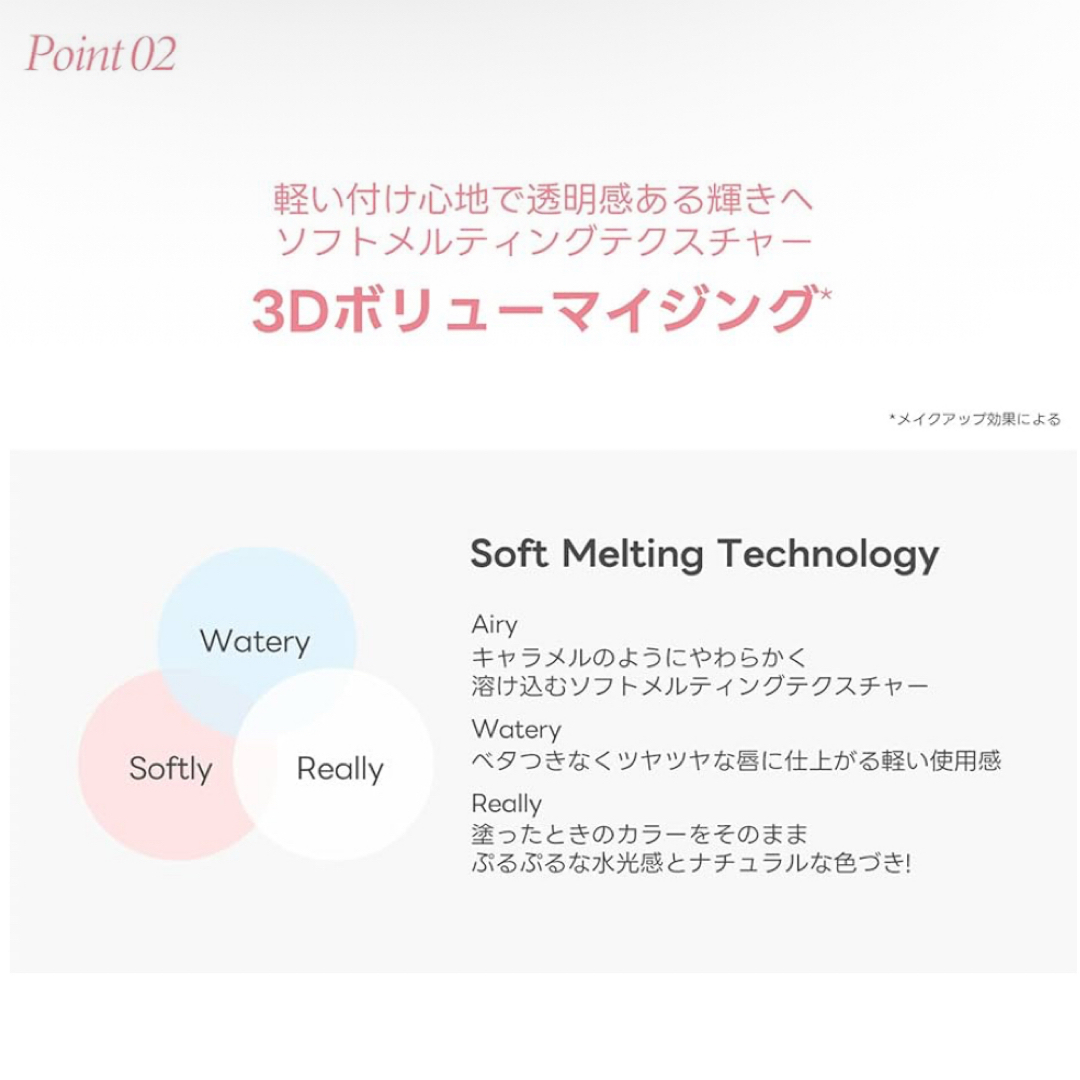 Point 02

軽い付け心地で透明感ある輝きへ
ソフトメルティングテクスチャー
3Dボリューマイジング*

*メイクアップ効果による

Watery

Softly

Really

Soft Melting Technology

Airy
キャラメルのようにやわらかく
溶け込むソフトメルティングテクスチャー

Watery
ベタつきなくツヤツヤな唇に仕上がる軽い使用感

Really
塗ったときのカラーをそのまま
ぷるぷるな水光感とナチュラルな色づき!